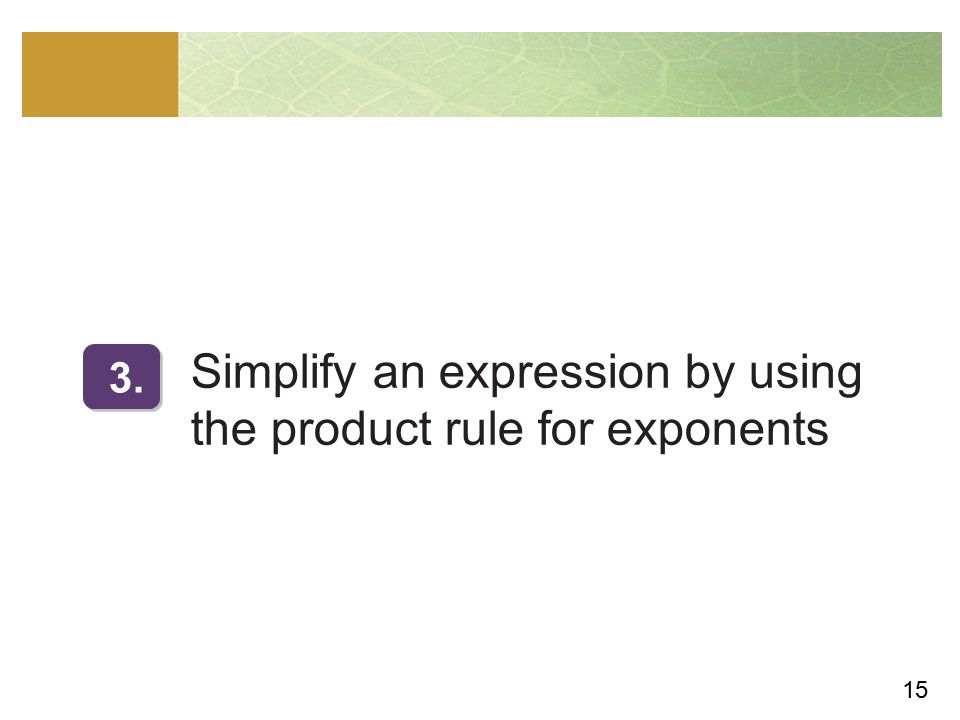 3. Simplify an expression by using the product rule for exponents

15